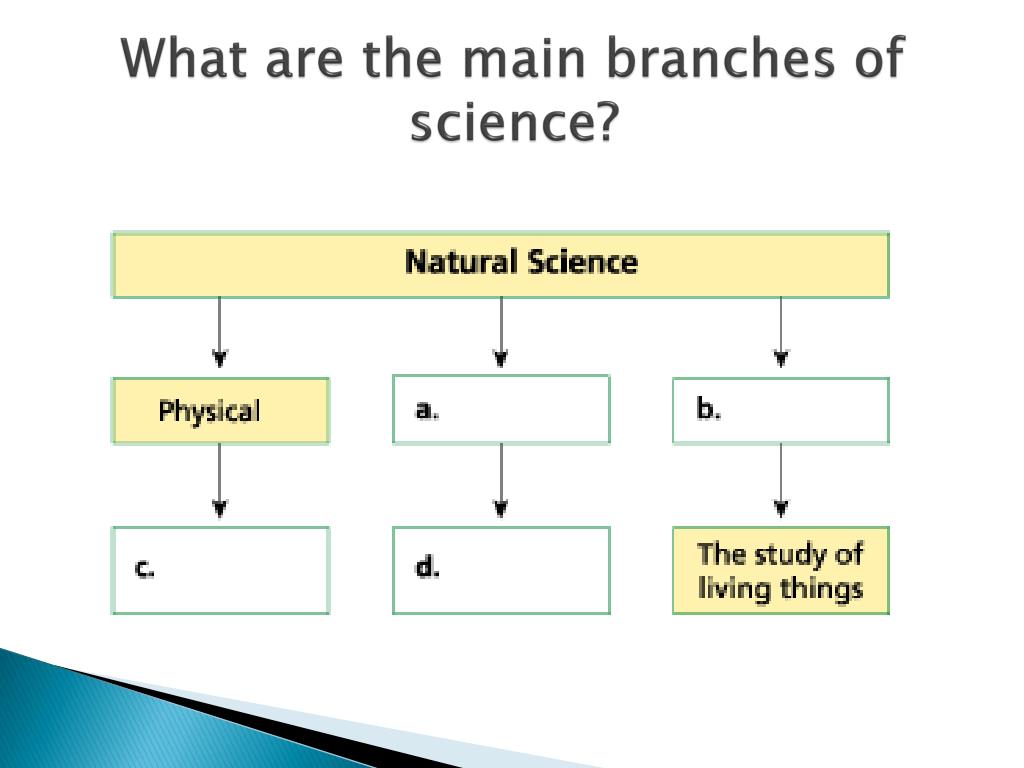 What are the main branches of science?

Natural Science

Physical

a.

b.

c.

d.

The study of living things